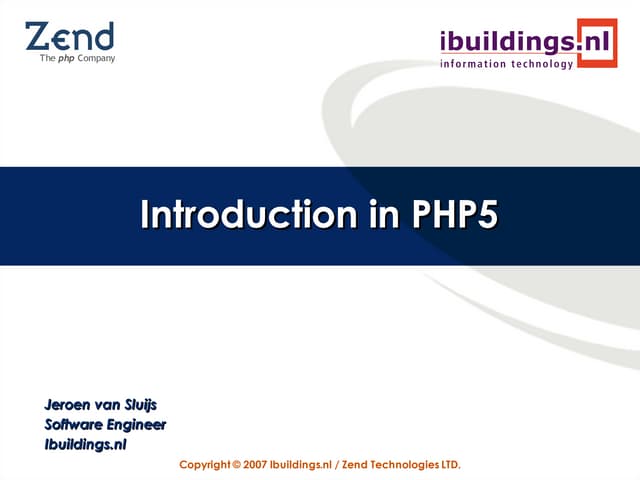 Zend
The php Company

ibuildings.nl
information technology

Introduction in PHP5

Jeroen van Sluijs
Software Engineer
Ibuildings.nl

Copyright © 2007 Ibuildings.nl / Zend Technologies LTD.